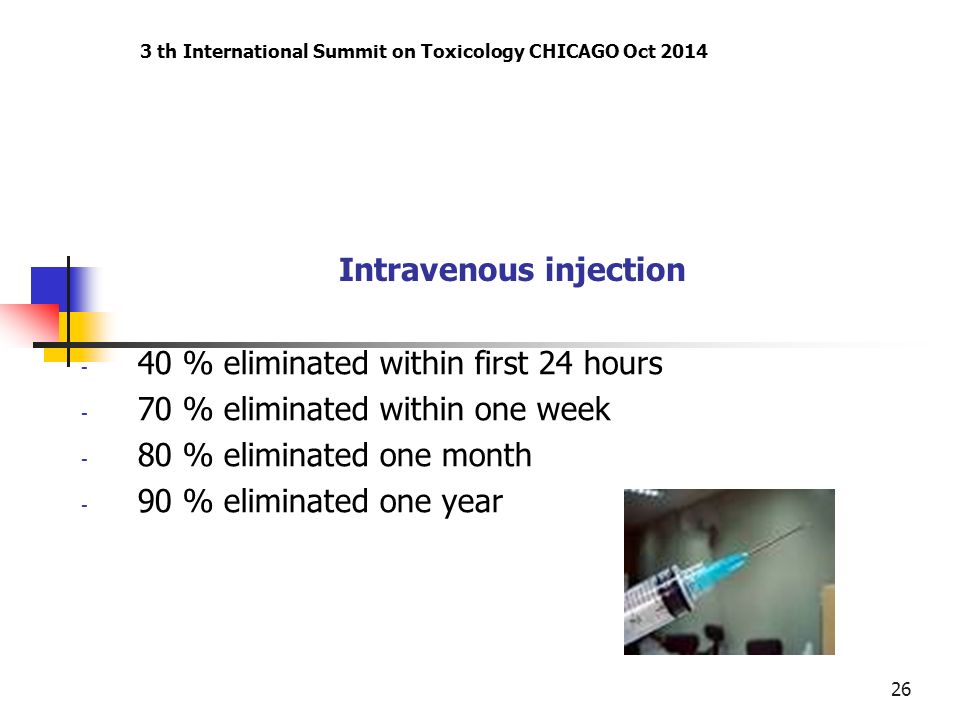 3 th International Summit on Toxicology CHICAGO Oct 2014

Intravenous injection

- 40 % eliminated within first 24 hours
- 70 % eliminated within one week
- 80 % eliminated one month
- 90 % eliminated one year

26